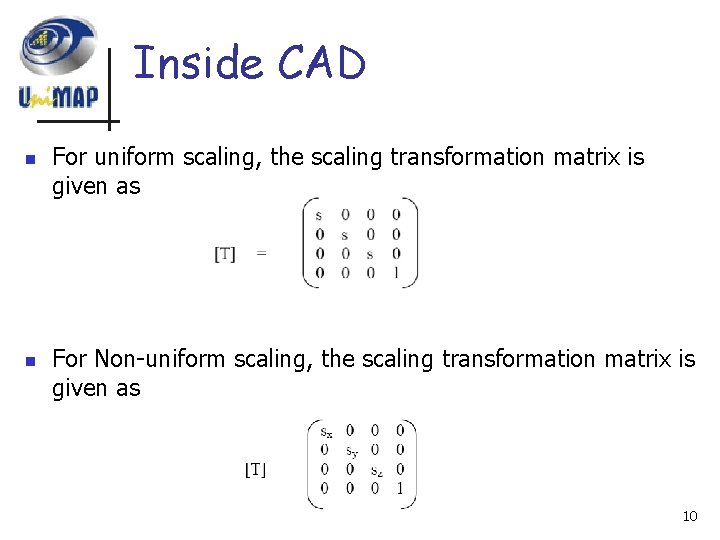 UniMAP

Inside CAD

- For uniform scaling, the scaling transformation matrix is given as

$[T] = \begin{pmatrix} s & 0 & 0 & 0 \\ 0 & s & 0 & 0 \\ 0 & 0 & s & 0 \\ 0 & 0 & 0 & 1 \end{pmatrix}$

- For Non-uniform scaling, the scaling transformation matrix is given as

$[T] \begin{pmatrix} s_x & 0 & 0 & 0 \\ 0 & s_y & 0 & 0 \\ 0 & 0 & s_z & 0 \\ 0 & 0 & 0 & 1 \end{pmatrix}$

10